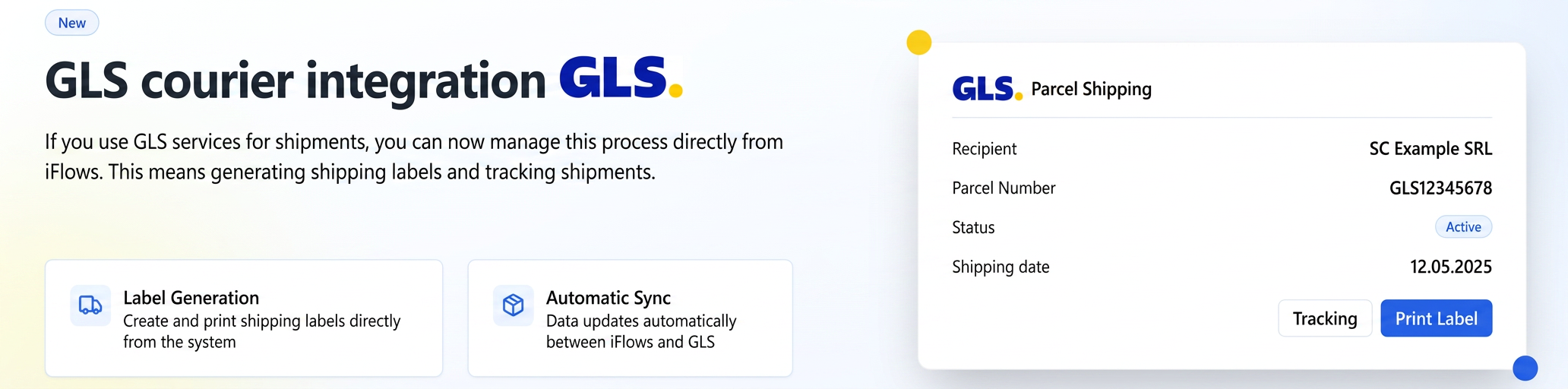 New

GLS courier integration GLS.

If you use GLS services for shipments, you can now manage this process directly from iFlows. This means generating shipping labels and tracking shipments.

Label Generation
Create and print shipping labels directly from the system

Automatic Sync
Data updates automatically between iFlows and GLS

GLS. Parcel Shipping

Recipient
SC Example SRL

Parcel Number
GLS12345678

Status
Active

Shipping date
12.05.2025

Tracking
Print Label